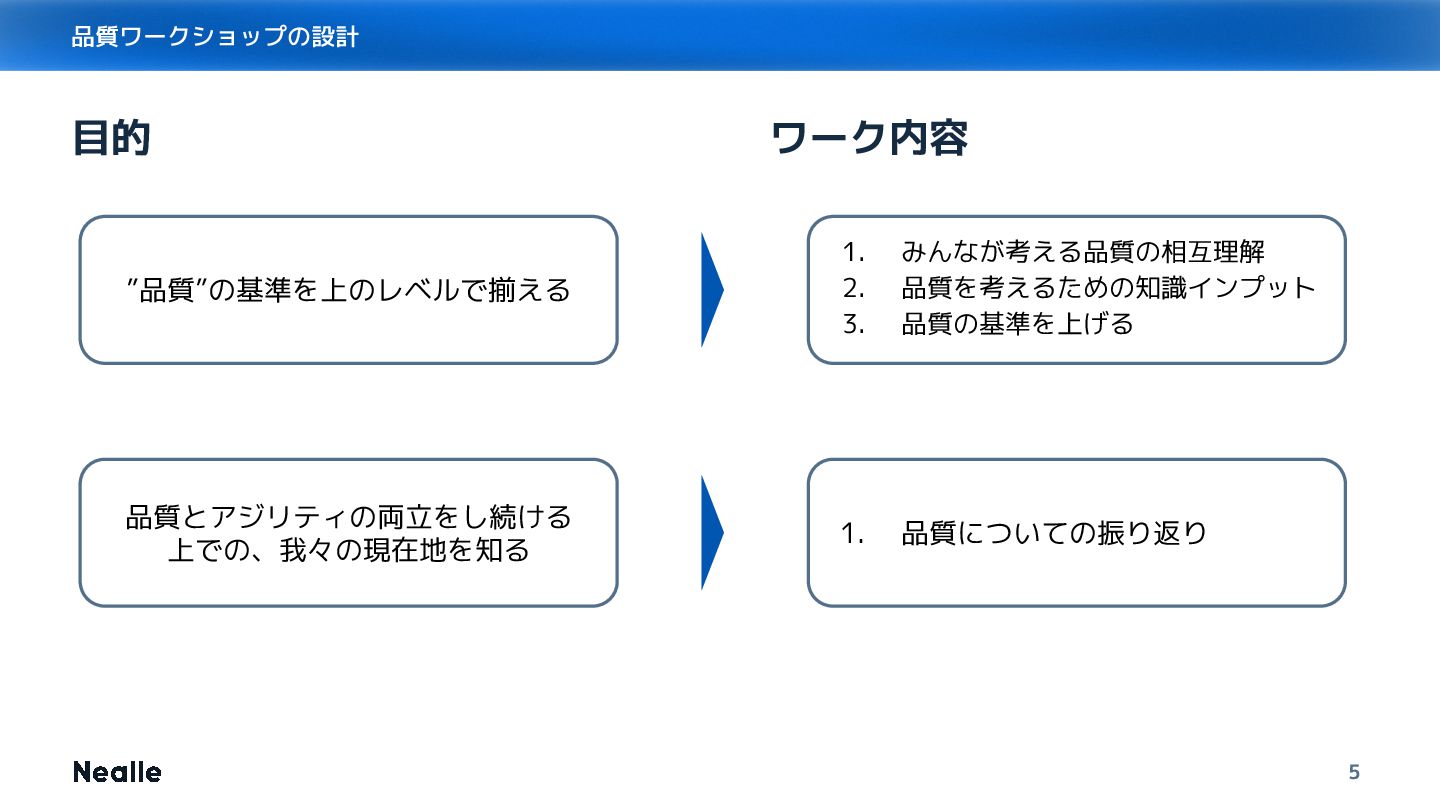 品質ワークショップの設計

目的

”品質”の基準を上のレベルで揃える

品質とアジリティの両立をし続ける上での、我々の現在地を知る

ワーク内容

1. みんなが考える品質の相互理解
2. 品質を考えるための知識インプット
3. 品質の基準を上げる

1. 品質についての振り返り

Nealle

5